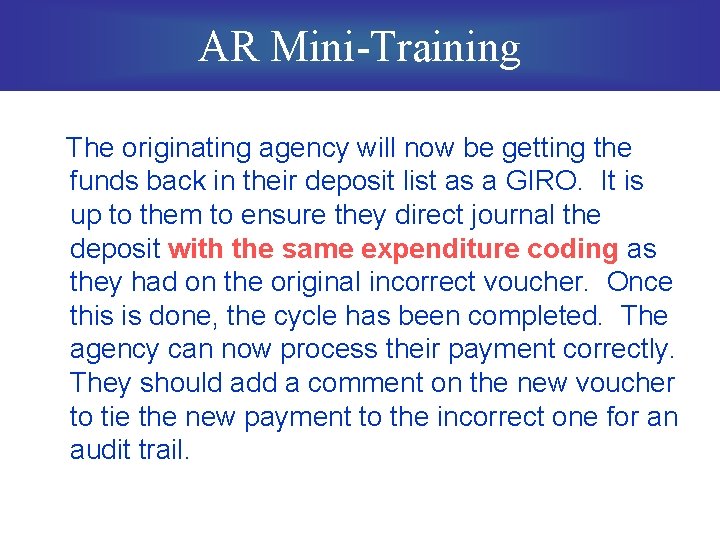 AR Mini-Training

The originating agency will now be getting the funds back in their deposit list as a GIRO. It is up to them to ensure they direct journal the deposit with the same expenditure coding as they had on the original incorrect voucher. Once this is done, the cycle has been completed. The agency can now process their payment correctly. They should add a comment on the new voucher to tie the new payment to the incorrect one for an audit trail.